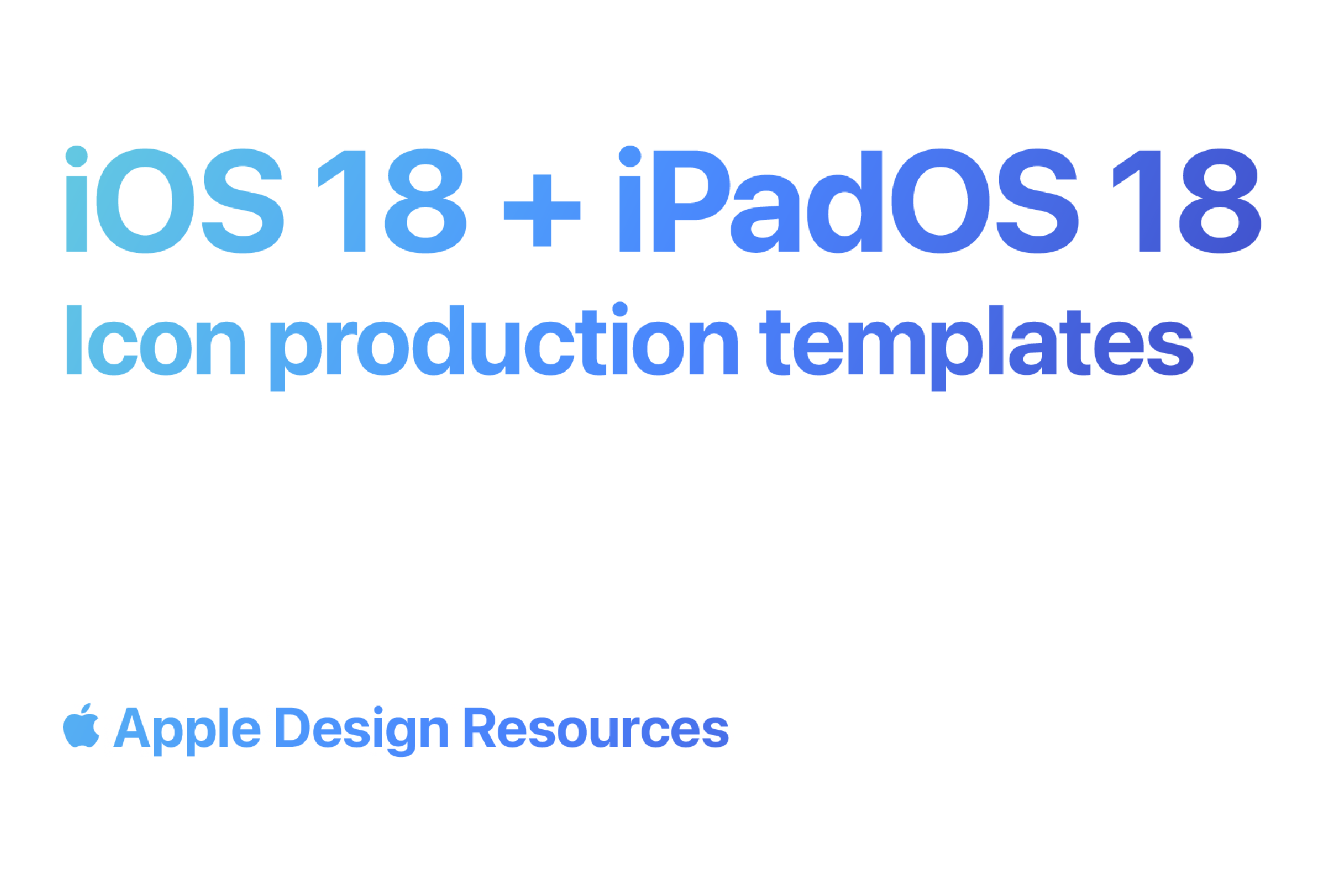 iOS 18 + iPadOS 18
Icon production templates

Apple Design Resources